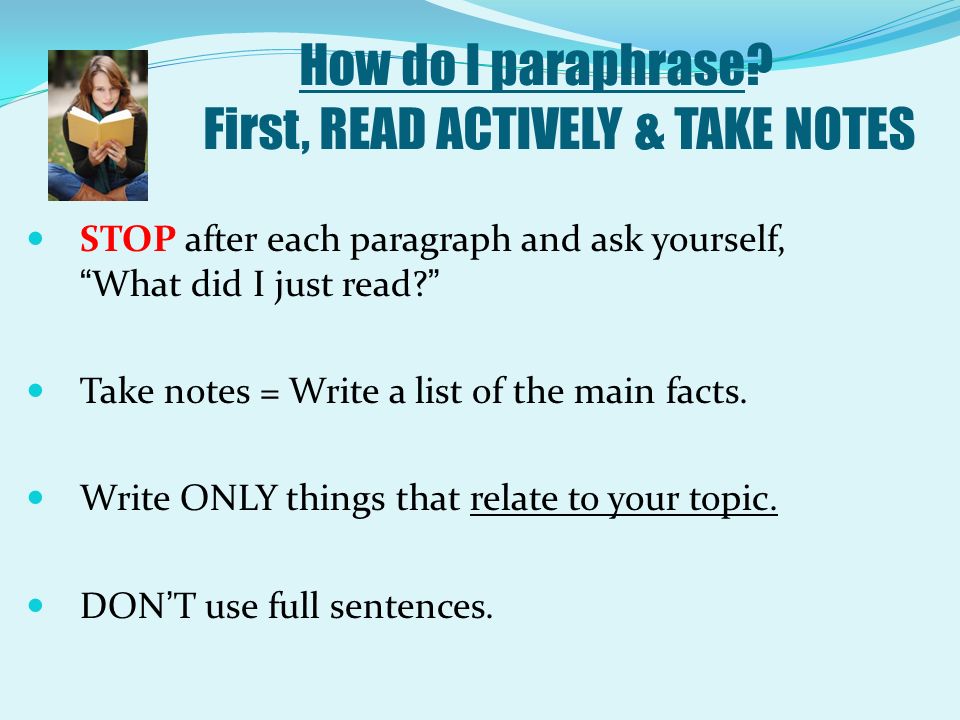 How do I paraphrase?
First, READ ACTIVELY & TAKE NOTES

- STOP after each paragraph and ask yourself, “What did I just read?”

- Take notes = Write a list of the main facts.

- Write ONLY things that relate to your topic.

- DON’T use full sentences.